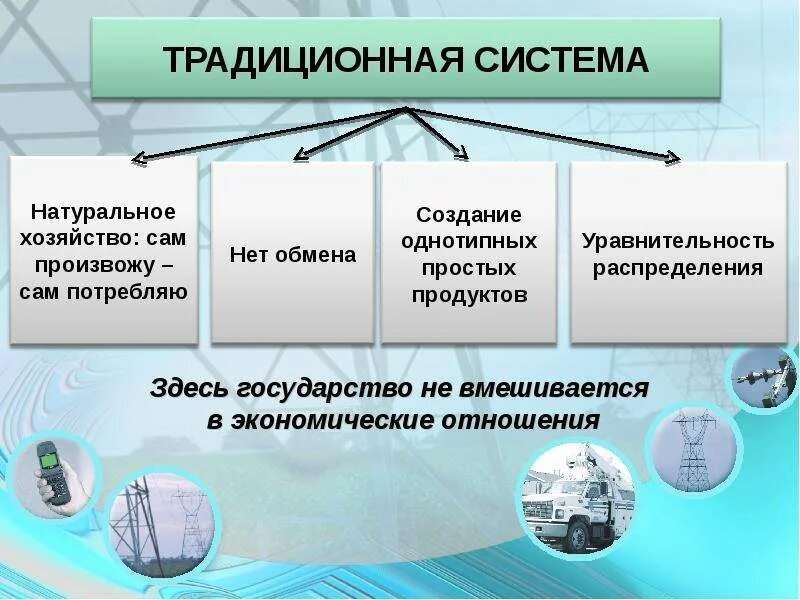 ТРАДИЦИОННАЯ СИСТЕМА

Натуральное хозяйство: сам произвожу – сам потребляю

Нет обмена

Создание однотипных простых продуктов

Уравнительность распределения

Здесь государство не вмешивается в экономические отношения